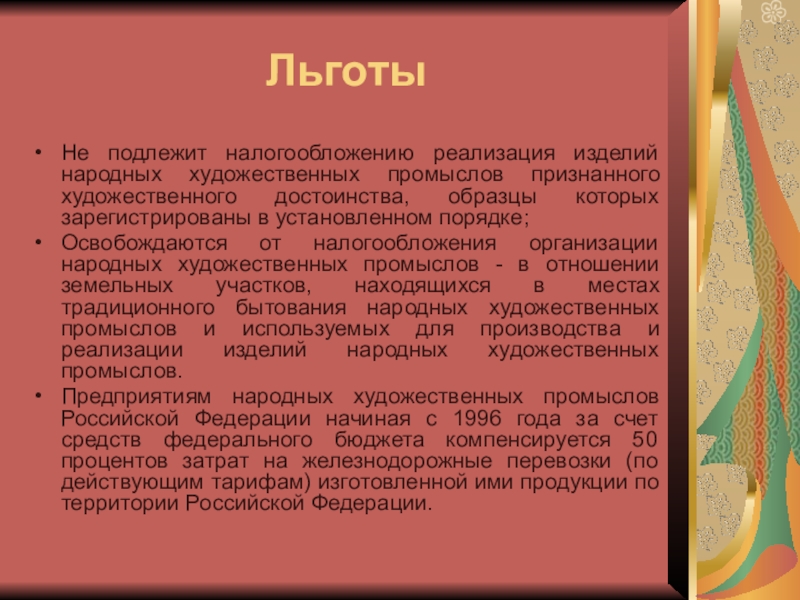 Льготы

• Не подлежит налогообложению реализация изделий народных художественных промыслов признанного художественного достоинства, образцы которых зарегистрированы в установленном порядке;
• Освобождаются от налогообложения организации народных художественных промыслов - в отношении земельных участков, находящихся в местах традиционного бытования народных художественных промыслов и используемых для производства и реализации изделий народных художественных промыслов.
• Предприятиям народных художественных промыслов Российской Федерации начиная с 1996 года за счет средств федерального бюджета компенсируется 50 процентов затрат на железнодорожные перевозки (по действующим тарифам) изготовленной ими продукции по территории Российской Федерации.